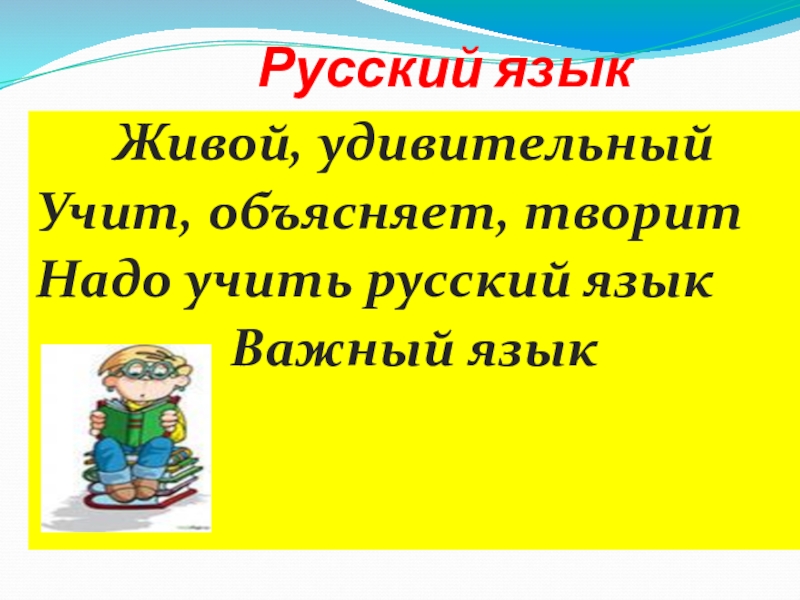 Русский язык

Живой, удивительный
Учит, объясняет, творит
Надо учить русский язык
Важный язык